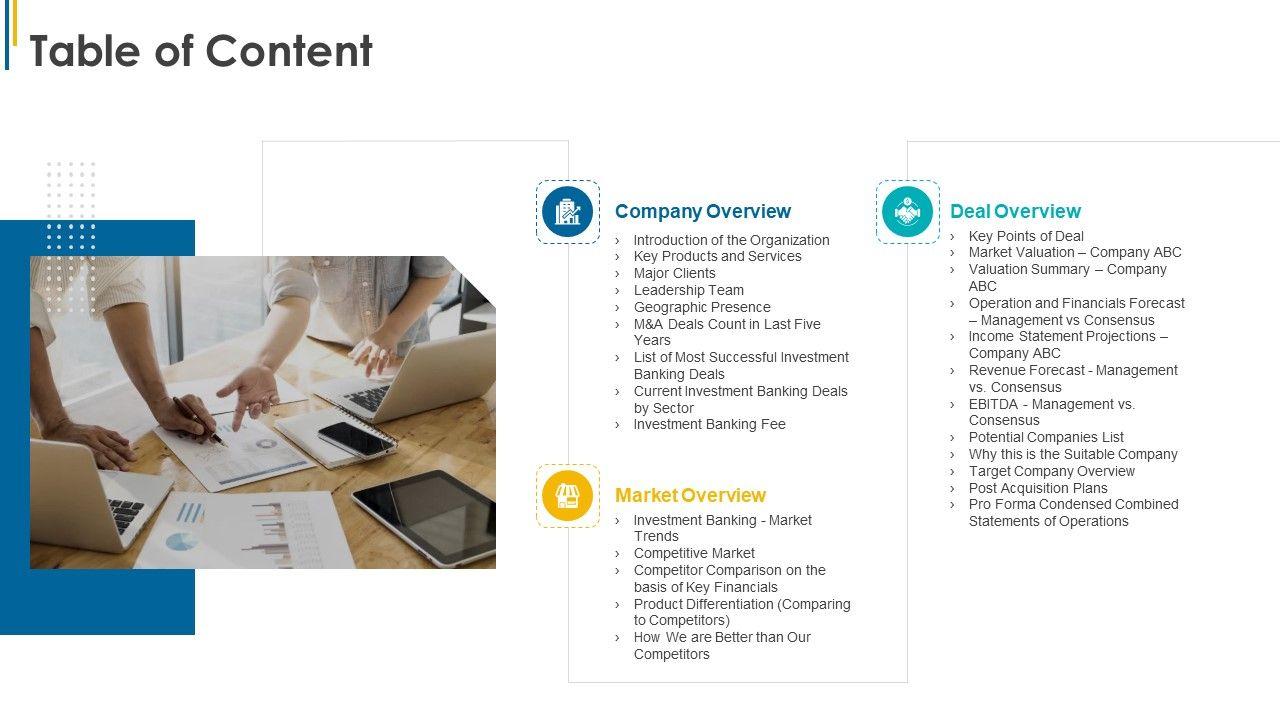 Table of Content

Company Overview
› Introduction of the Organization
› Key Products and Services
› Major Clients
› Leadership Team
› Geographic Presence
› M&A Deals Count in Last Five Years
› List of Most Successful Investment Banking Deals
› Current Investment Banking Deals by Sector
› Investment Banking Fee

Market Overview
› Investment Banking - Market Trends
› Competitive Market
› Competitor Comparison on the basis of Key Financials
› Product Differentiation (Comparing to Competitors)
› How We are Better than Our Competitors

Deal Overview
› Key Points of Deal
› Market Valuation – Company ABC
› Valuation Summary – Company ABC
› Operation and Financials Forecast – Management vs Consensus
› Income Statement Projections – Company ABC
› Revenue Forecast - Management vs. Consensus
› EBITDA - Management vs. Consensus
› Potential Companies List
› Why this is the Suitable Company
› Target Company Overview
› Post Acquisition Plans
› Pro Forma Condensed Combined Statements of Operations